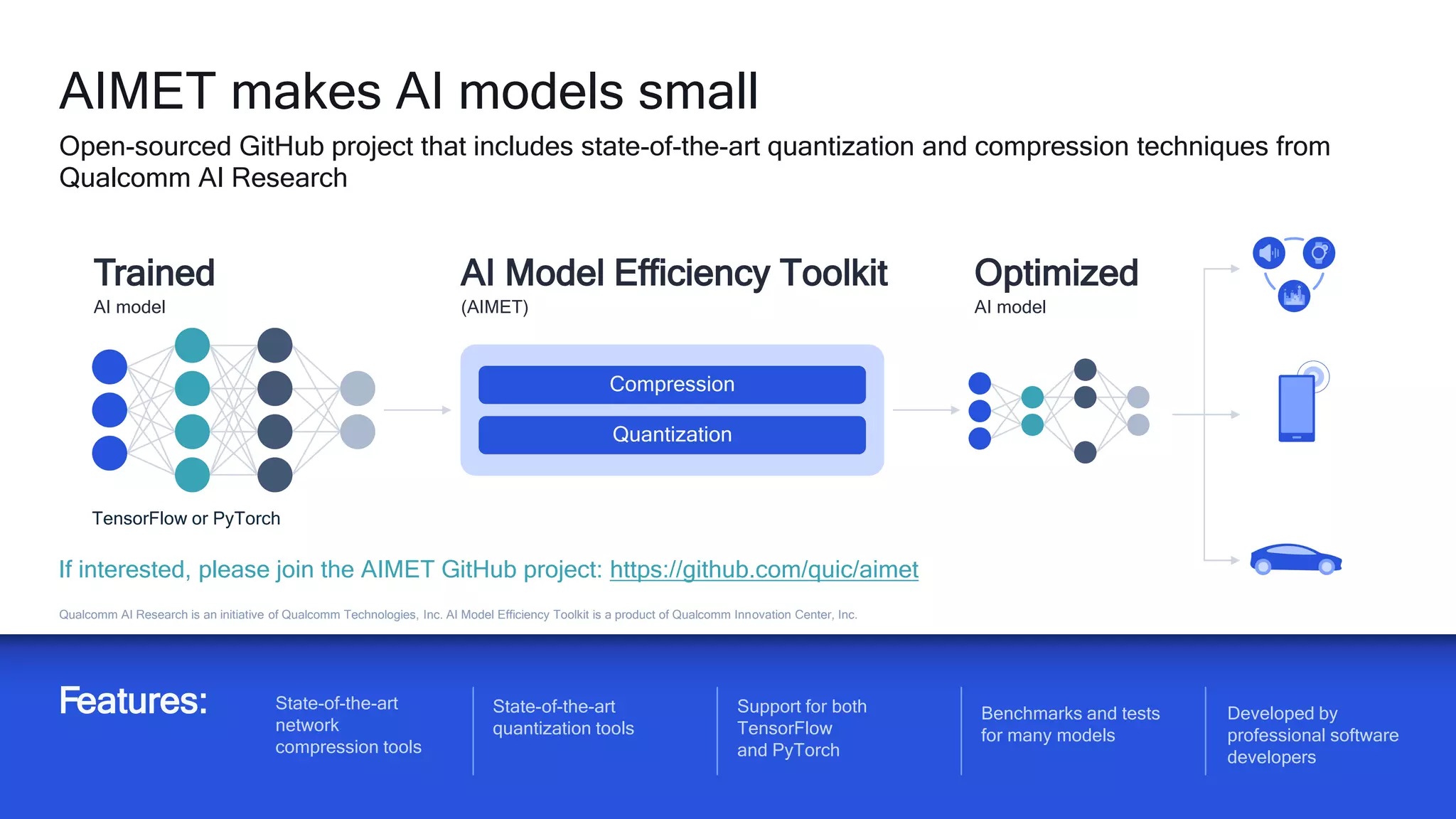 AIMET makes AI models small

Open-sourced GitHub project that includes state-of-the-art quantization and compression techniques from Qualcomm AI Research

Trained
AI model

TensorFlow or PyTorch

AI Model Efficiency Toolkit
(AIMET)

Compression

Quantization

Optimized
AI model

If interested, please join the AIMET GitHub project: https://github.com/quic/aimet

Qualcomm AI Research is an initiative of Qualcomm Technologies, Inc. AI Model Efficiency Toolkit is a product of Qualcomm Innovation Center, Inc.

Features:

State-of-the-art network compression tools

State-of-the-art quantization tools

Support for both TensorFlow and PyTorch

Benchmarks and tests for many models

Developed by professional software developers